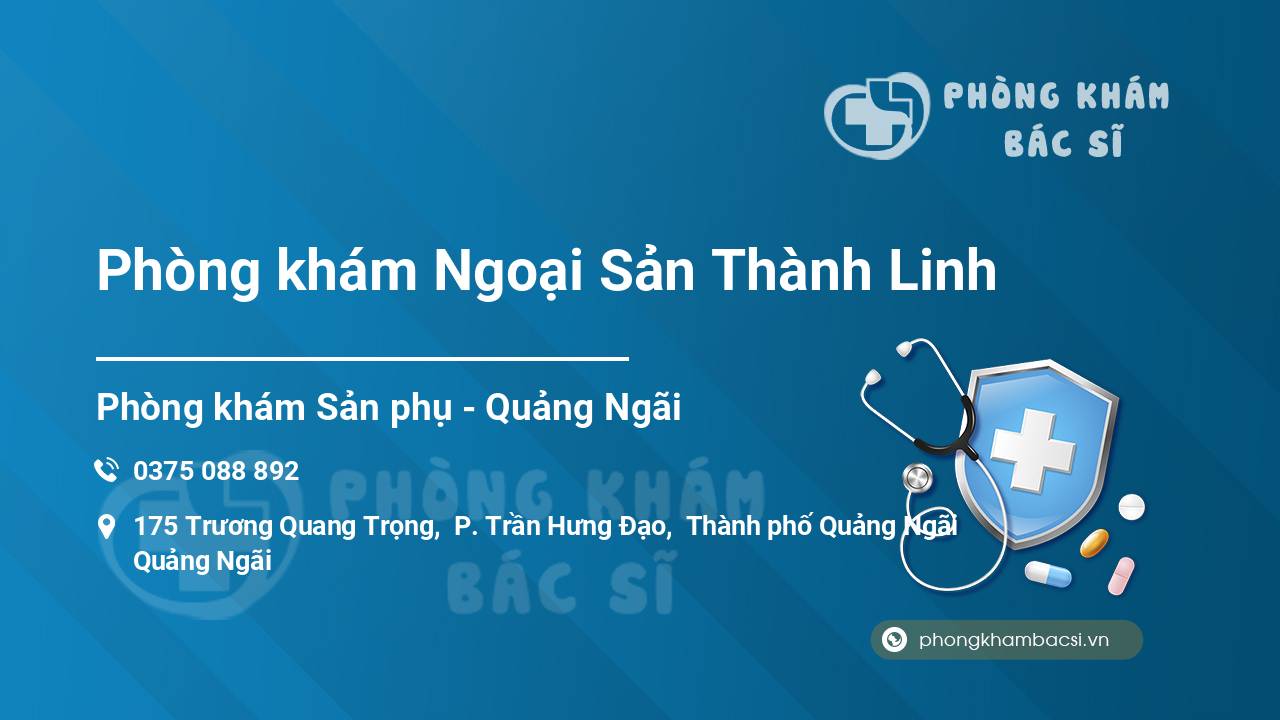 PHÒNG KHÁM
BÁC SĨ

Phòng khám Ngoại Sản Thành Linh

Phòng khám Sản phụ - Quảng Ngãi

0375 088 892

175 Trương Quang Trọng, P. Trần Hưng Đạo, Thành phố Quảng Ngãi Quảng Ngãi

PHÒNG KHÁM
BÁC SĨ

phongkhambacsi.vn